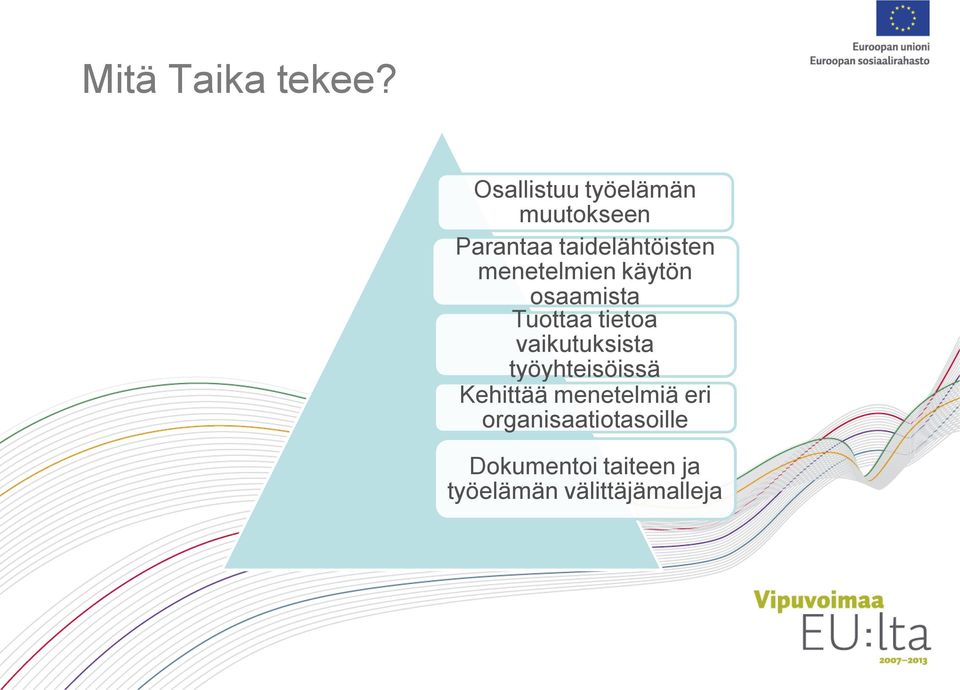 Euroopan unioni
Euroopan sosiaalirahasto

Mitä Taika tekee?

Osallistuu työelämän muutokseen

Parantaa taidelähtöisten menetelmien käytön osaamista

Tuottaa tietoa vaikutuksista työyhteisöissä

Kehittää menetelmiä eri organisaatiotasoille

Dokumentoi taiteen ja työelämän välittäjämalleja

Vipuvoimaa
EU:lta
2007–2013